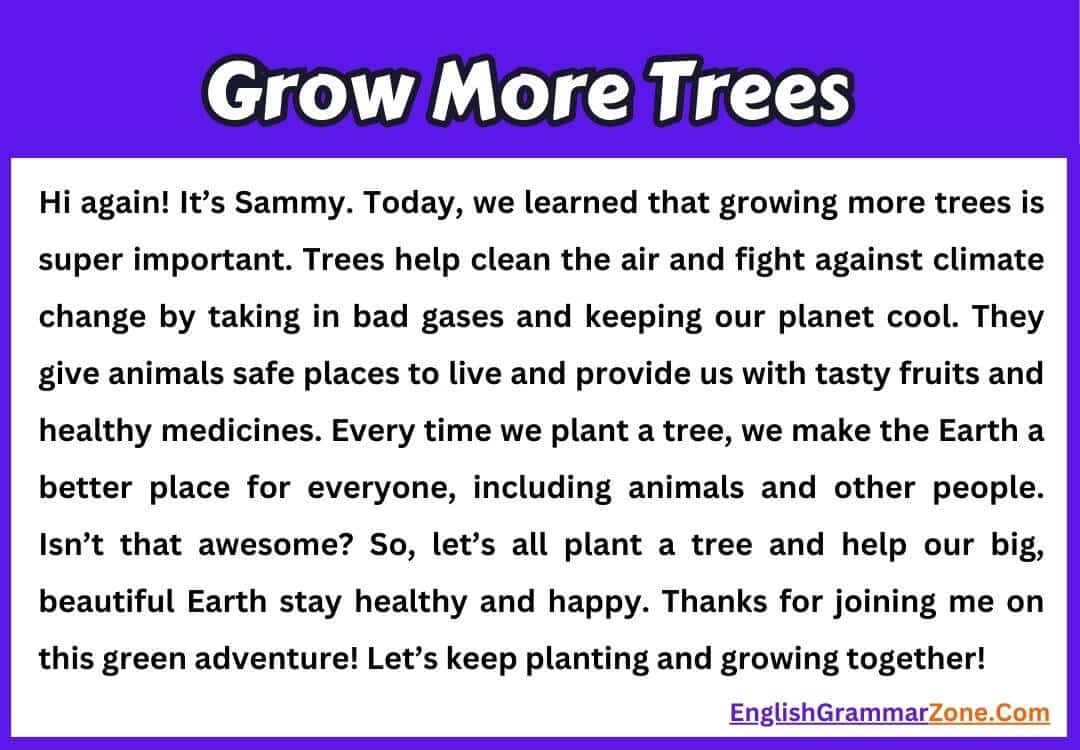 Grow More Trees

Hi again! It’s Sammy. Today, we learned that growing more trees is super important. Trees help clean the air and fight against climate change by taking in bad gases and keeping our planet cool. They give animals safe places to live and provide us with tasty fruits and healthy medicines. Every time we plant a tree, we make the Earth a better place for everyone, including animals and other people. Isn’t that awesome? So, let’s all plant a tree and help our big, beautiful Earth stay healthy and happy. Thanks for joining me on this green adventure! Let’s keep planting and growing together!

EnglishGrammarZone.Com